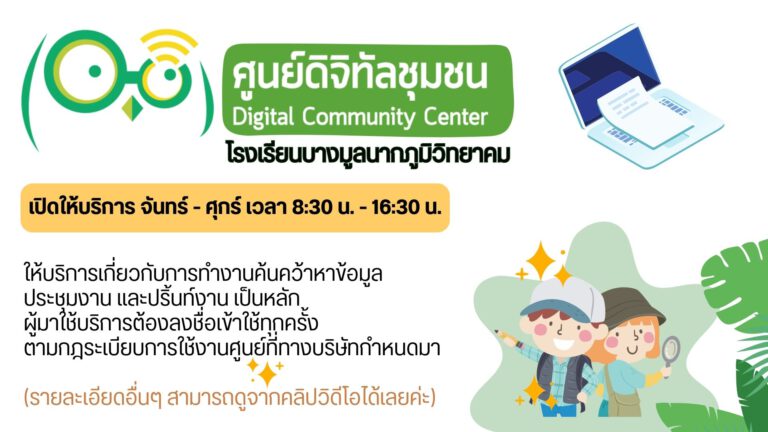 ศูนย์ดิจิทัลชุมชน
Digital Community Center
โรงเรียนบางมูลนากภูมิวิทยาคม

เปิดให้บริการ จันทร์ - ศุกร์ เวลา 8:30 น. - 16:30 น.

ให้บริการเกี่ยวกับการทำงานค้นคว้าหาข้อมูล ประชุมงาน และปริ้นท์งาน เป็นหลัก ผู้มาใช้บริการต้องลงชื่อเข้าใช้ทุกครั้ง ตามกฎระเบียบการใช้งานศูนย์ที่ทางบริษัทกำหนดมา

(รายละเอียดอื่นๆ สามารถดูจากคลิปวิดีโอได้เลยค่ะ)